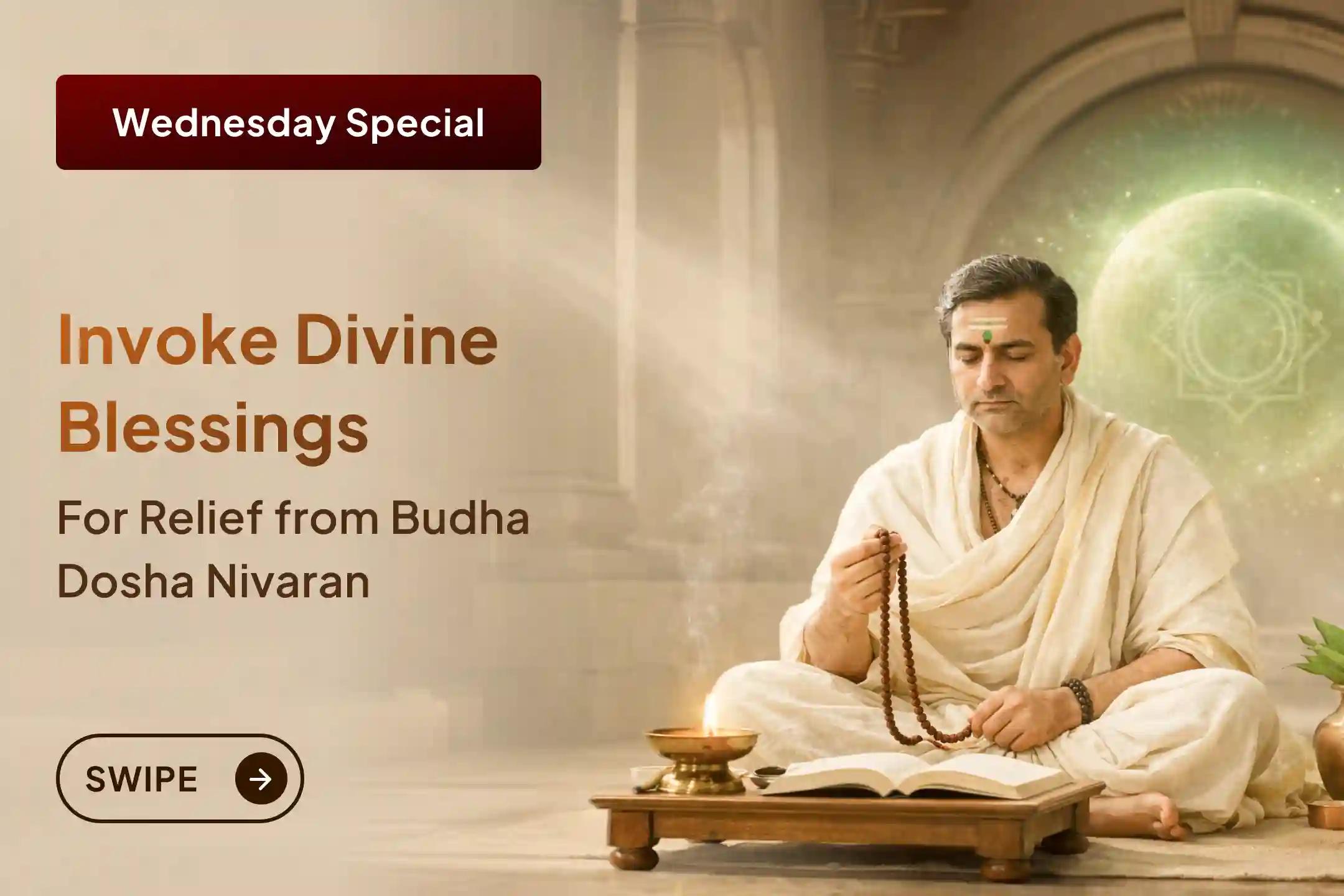 Wednesday Special

Invoke Divine Blessings

For Relief from Budha Dosha Nivaran

SWIPE